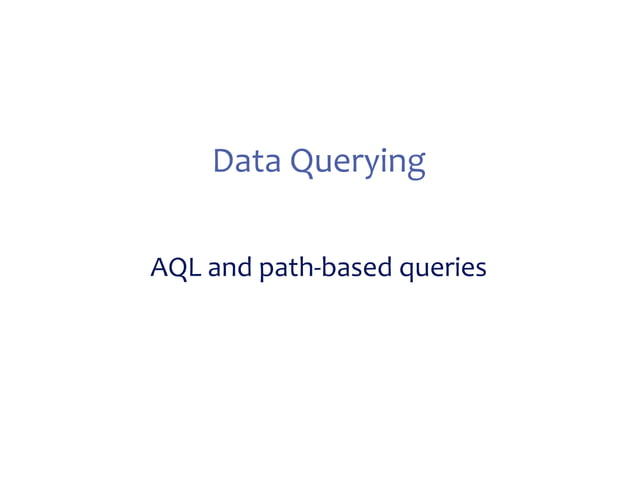 Data Querying

AQL and path-based queries